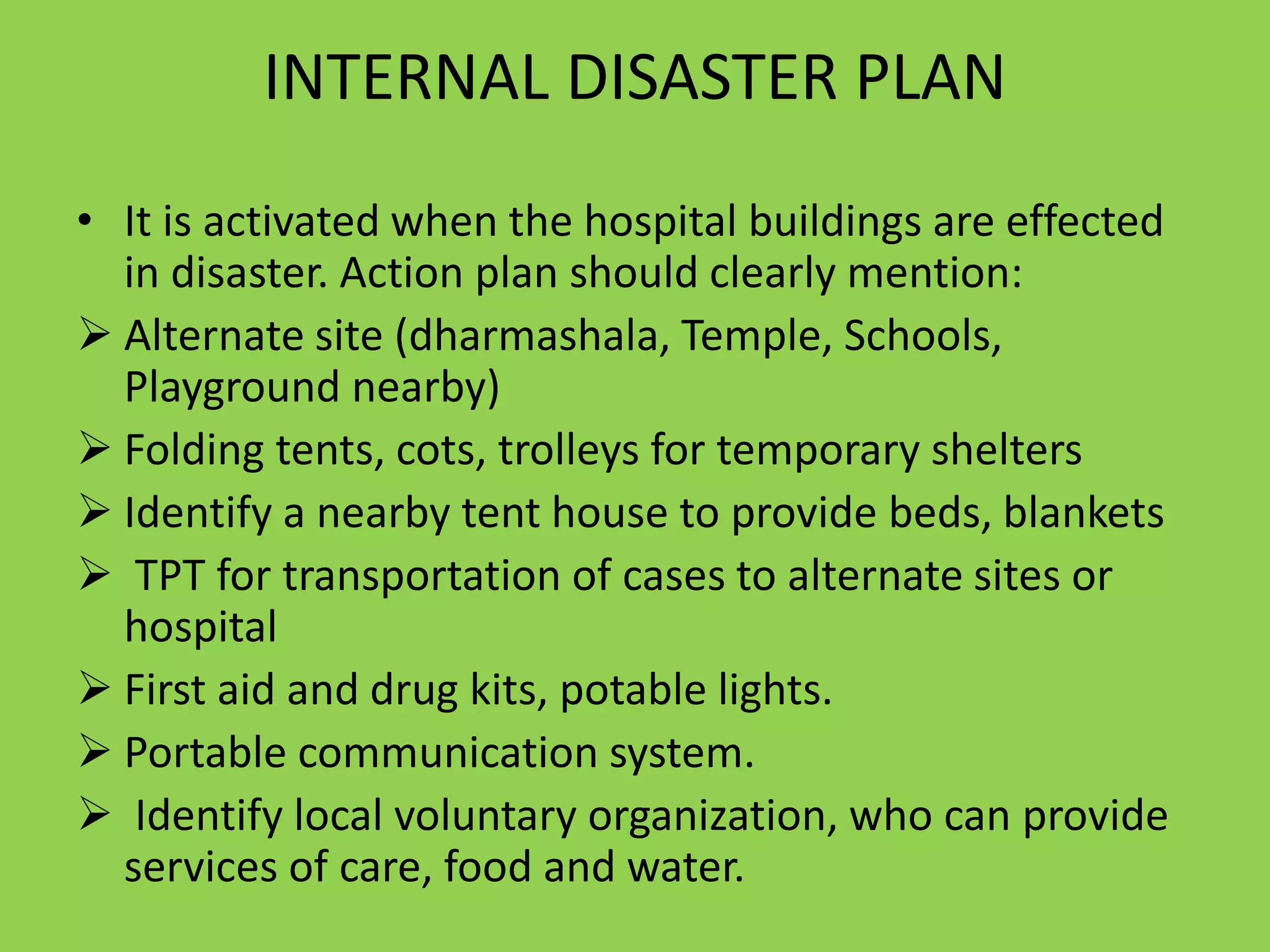 INTERNAL DISASTER PLAN

• It is activated when the hospital buildings are effected in disaster. Action plan should clearly mention:
➢ Alternate site (dharmashala, Temple, Schools, Playground nearby)
➢ Folding tents, cots, trolleys for temporary shelters
➢ Identify a nearby tent house to provide beds, blankets
➢ TPT for transportation of cases to alternate sites or hospital
➢ First aid and drug kits, potable lights.
➢ Portable communication system.
➢ Identify local voluntary organization, who can provide services of care, food and water.